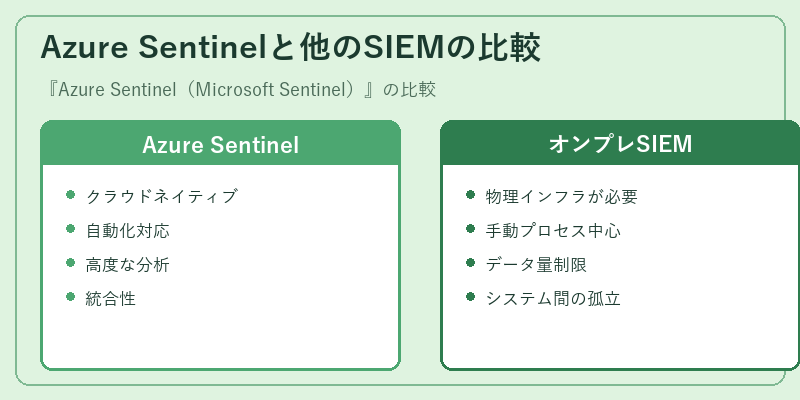 Azure Sentinelと他のSIEMの比較

『Azure Sentinel（Microsoft Sentinel）』の比較

Azure Sentinel

- クラウドネイティブ
- 自動化対応
- 高度な分析
- 統合性

オンプレSIEM

- 物理インフラが必要
- 手動プロセス中心
- データ量制限
- システム間の孤立